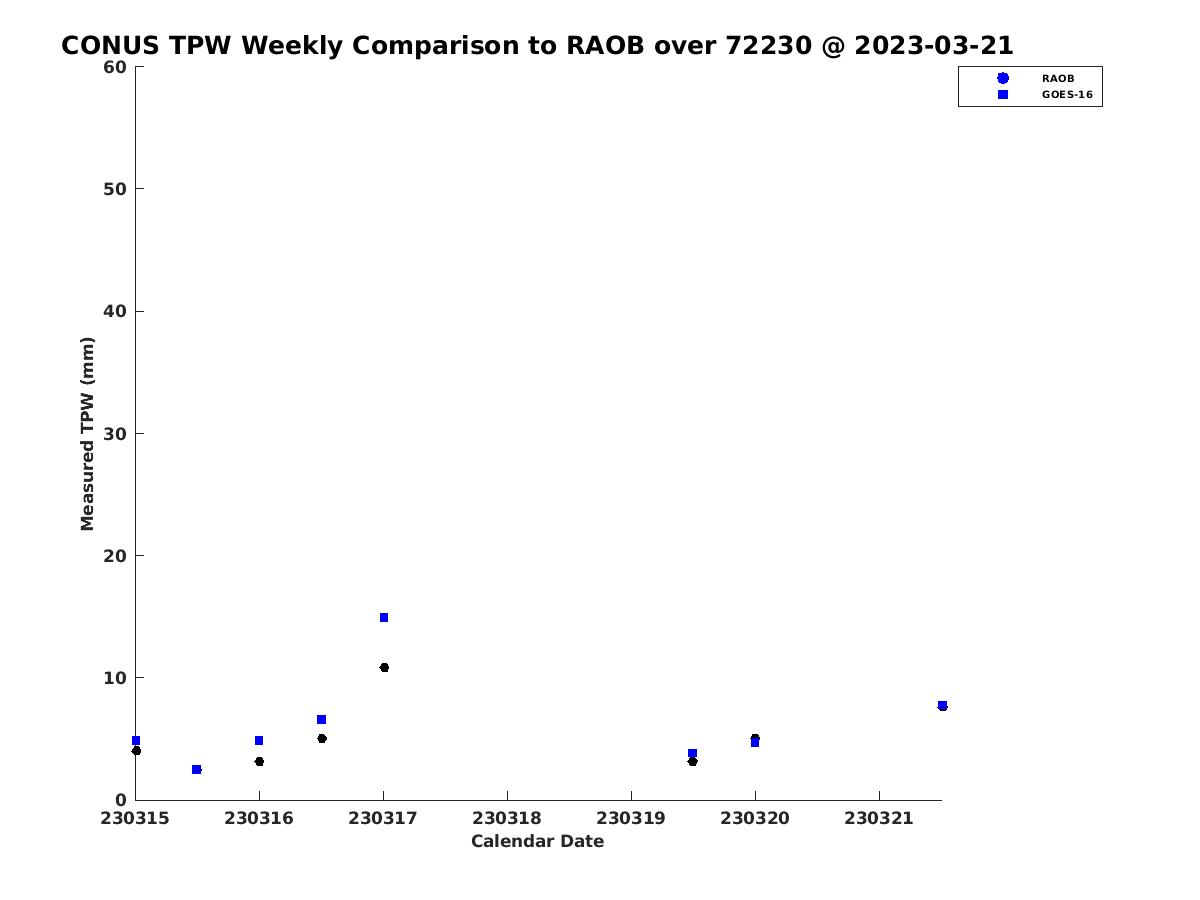 CONUS TPW Weekly Comparison to RAOB over 72230 @ 2023-03-21

RAOB
GOES-16

Measured TPW (mm)

60
50
40
30
20
10
0

230315 230316 230317 230318 230319 230320 230321

Calendar Date